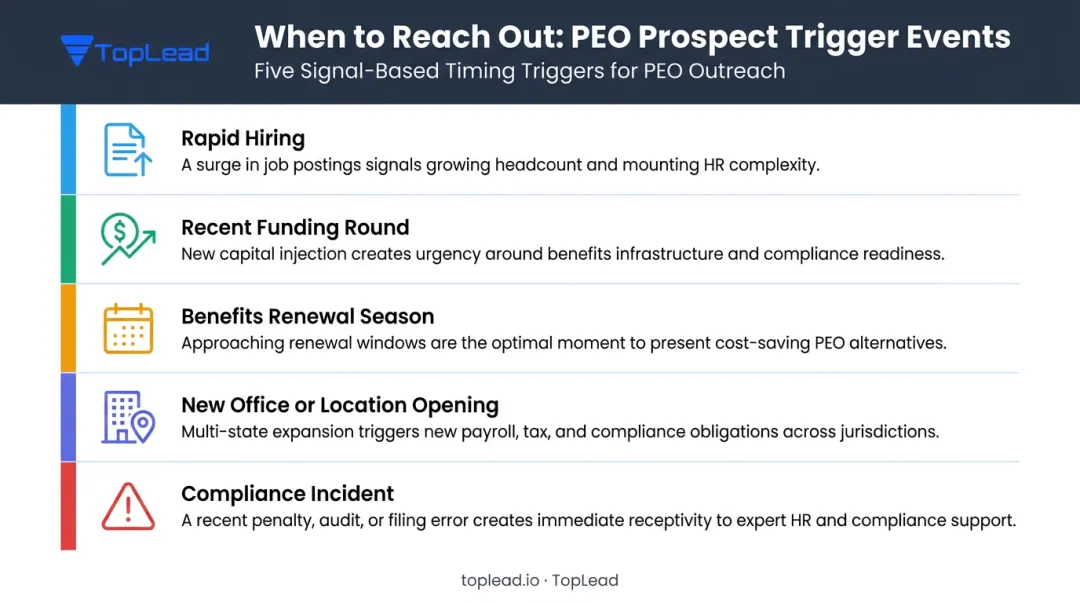 TopLead

When to Reach Out: PEO Prospect Trigger Events

Five Signal-Based Timing Triggers for PEO Outreach

Rapid Hiring
A surge in job postings signals growing headcount and mounting HR complexity.

Recent Funding Round
New capital injection creates urgency around benefits infrastructure and compliance readiness.

Benefits Renewal Season
Approaching renewal windows are the optimal moment to present cost-saving PEO alternatives.

New Office or Location Opening
Multi-state expansion triggers new payroll, tax, and compliance obligations across jurisdictions.

Compliance Incident
A recent penalty, audit, or filing error creates immediate receptivity to expert HR and compliance support.

toplead.io · TopLead